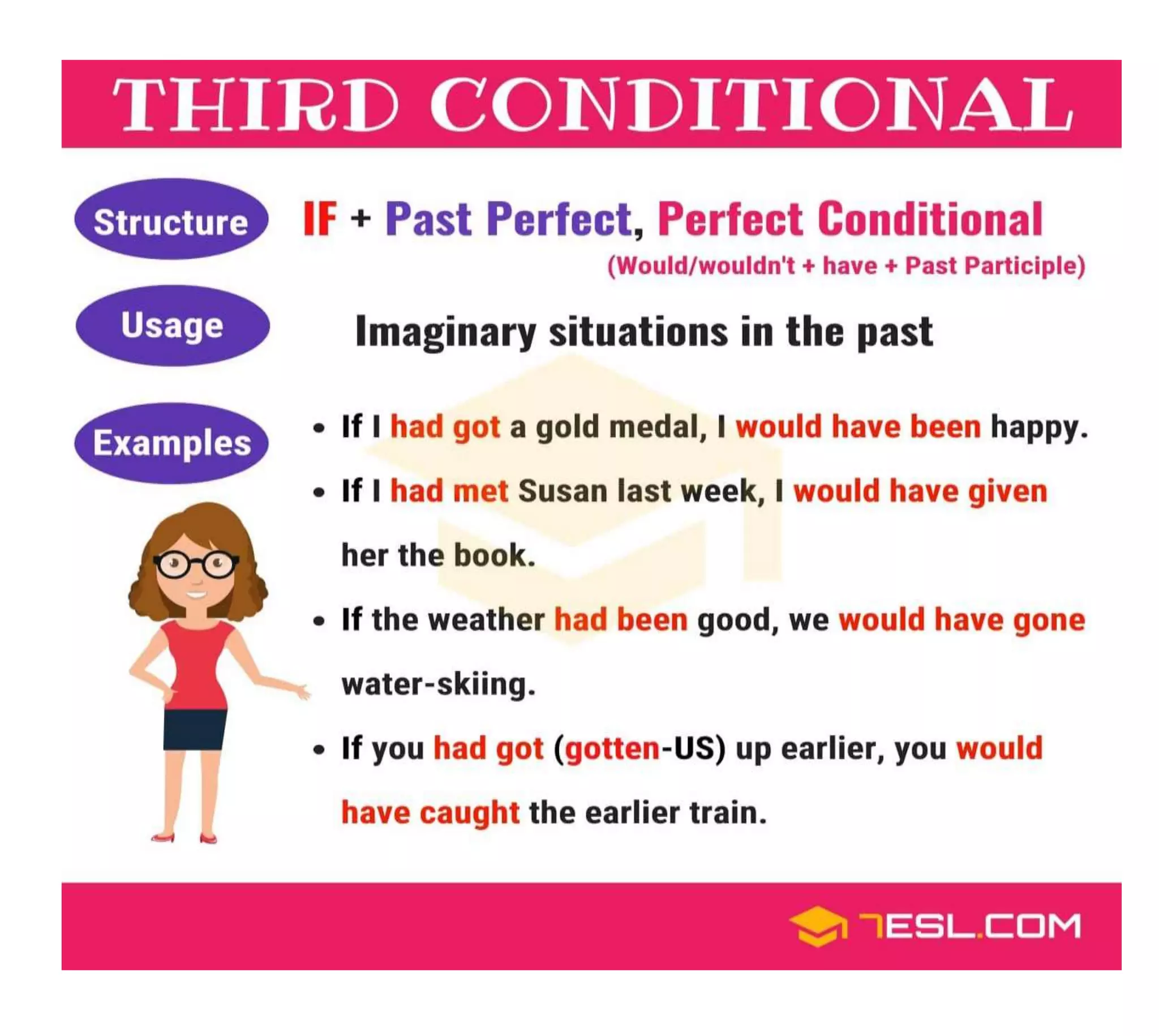 THIRD CONDITIONAL

Structure

IF + Past Perfect, Perfect Conditional
(Would/wouldn't + have + Past Participle)

Usage

Imaginary situations in the past

Examples

• If I had got a gold medal, I would have been happy.
• If I had met Susan last week, I would have given her the book.
• If the weather had been good, we would have gone water-skiing.
• If you had got (gotten-US) up earlier, you would have caught the earlier train.

7ESL.COM